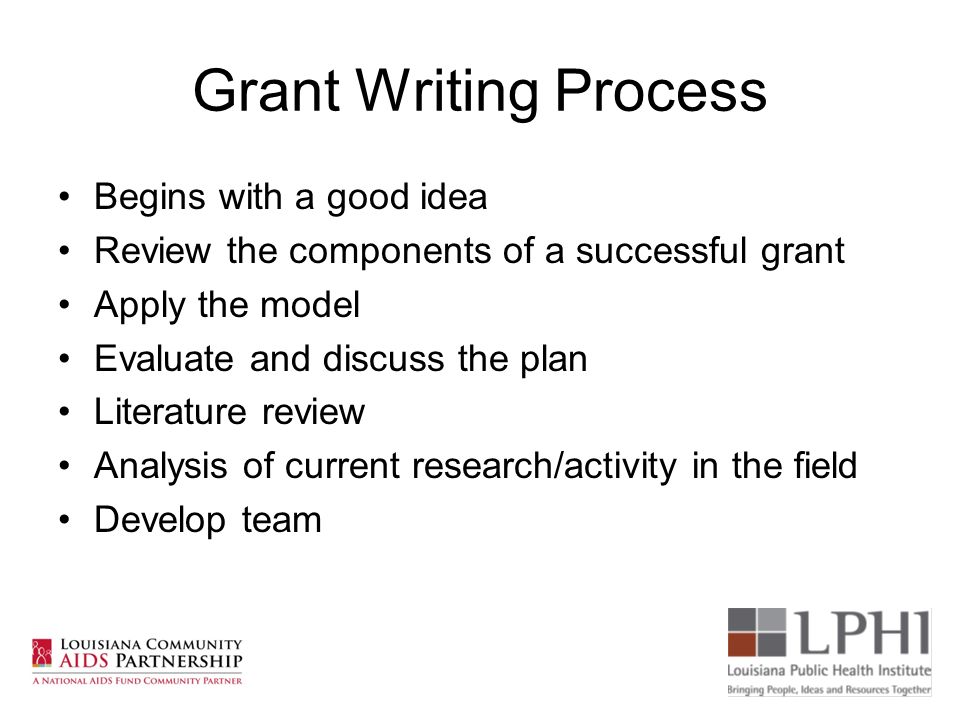 Grant Writing Process

• Begins with a good idea
• Review the components of a successful grant
• Apply the model
• Evaluate and discuss the plan
• Literature review
• Analysis of current research/activity in the field
• Develop team

LOUISIANA COMMUNITY AIDS PARTNERSHIP
A NATIONAL AIDS FUND COMMUNITY PARTNER

LPHI
Louisiana Public Health Institute
Bringing People, Ideas and Resources Together